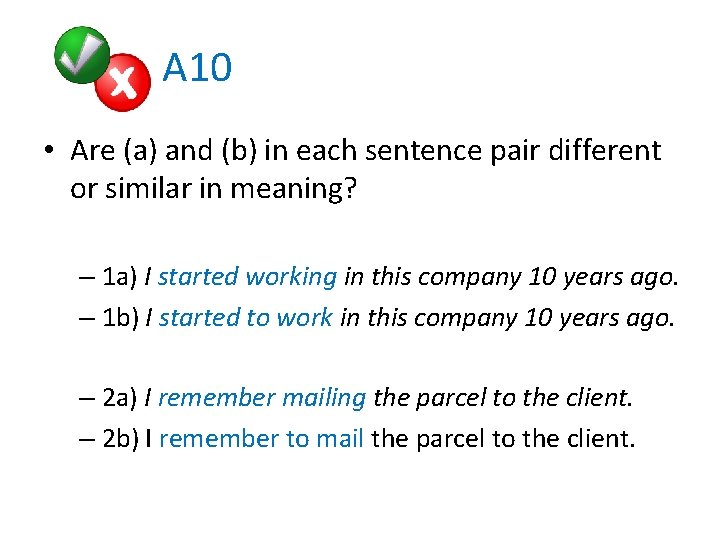 A10

• Are (a) and (b) in each sentence pair different or similar in meaning?

– 1a) I started working in this company 10 years ago.
– 1b) I started to work in this company 10 years ago.

– 2a) I remember mailing the parcel to the client.
– 2b) I remember to mail the parcel to the client.